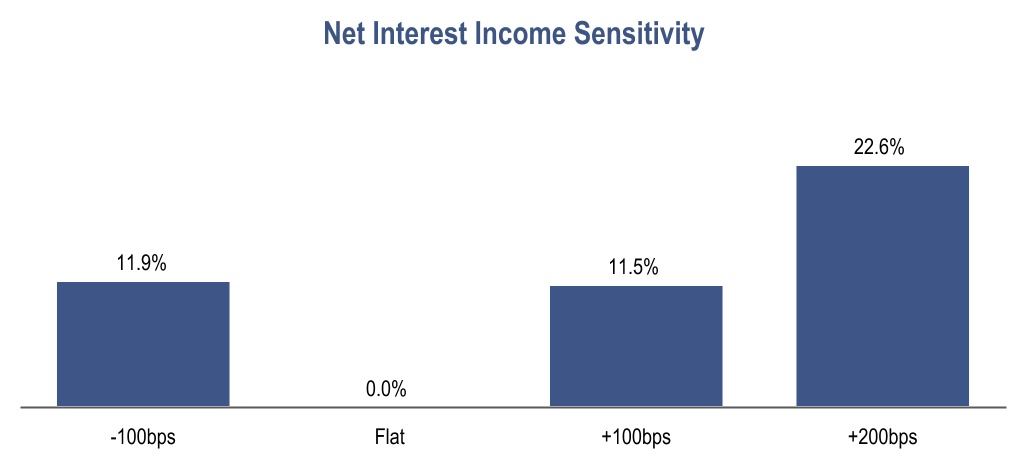 Net Interest Income Sensitivity

11.9%

0.0%

11.5%

22.6%

-100bps

Flat

+100bps

+200bps